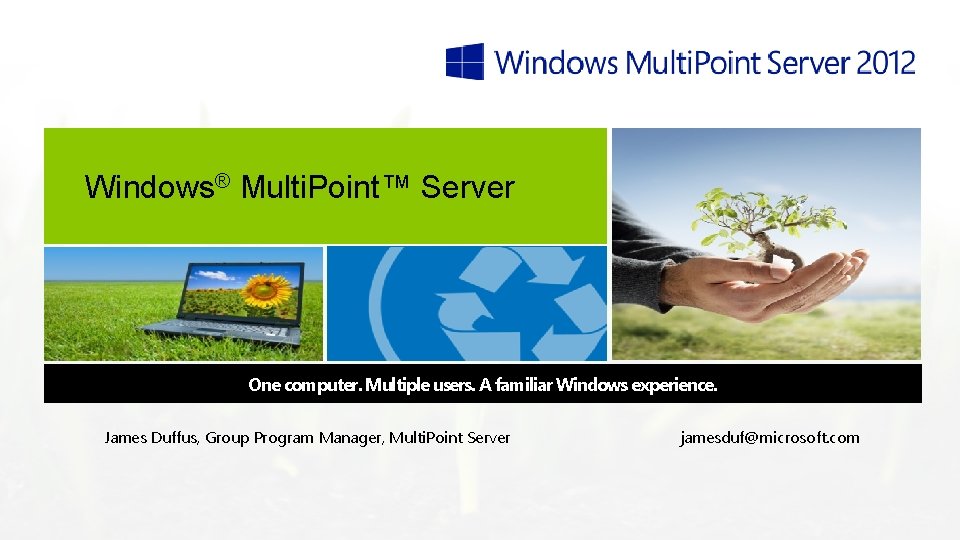 Windows MultiPoint Server 2012

Windows® MultiPoint™ Server

One computer. Multiple users. A familiar Windows experience.

James Duffus, Group Program Manager, MultiPoint Server

jamesduf@microsoft.com